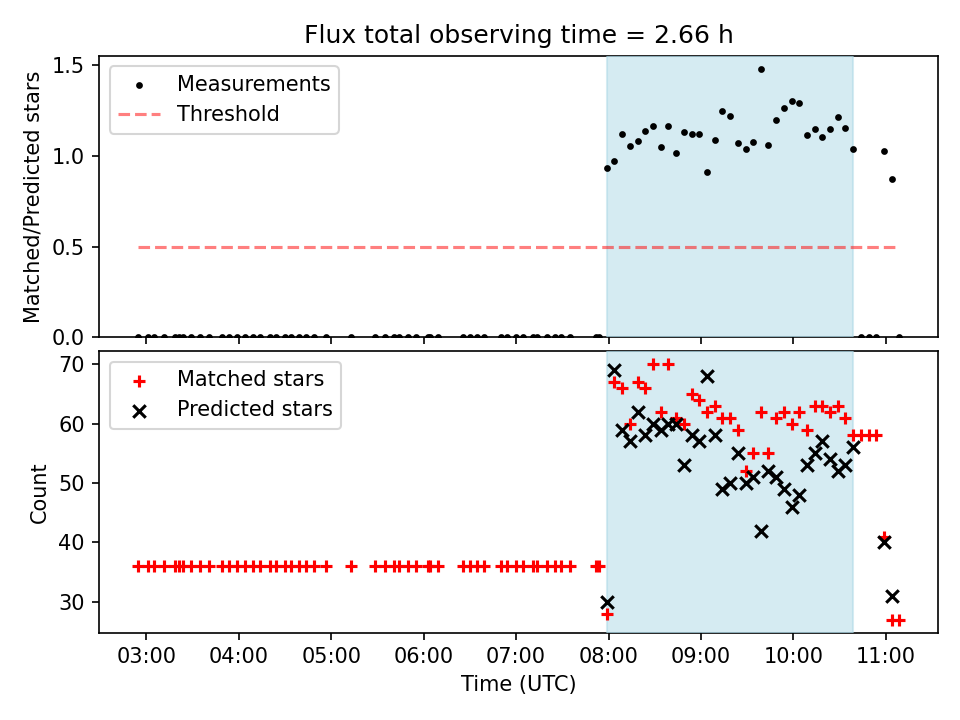 Flux total observing time = 2.66 h

Measurements
Threshold

Matched/Predicted stars
1.5
1.0
0.5
0.0

Matched stars
Predicted stars

Count
70
60
50
40
30

03:00
04:00
05:00
06:00
07:00
08:00
09:00
10:00
11:00
Time (UTC)